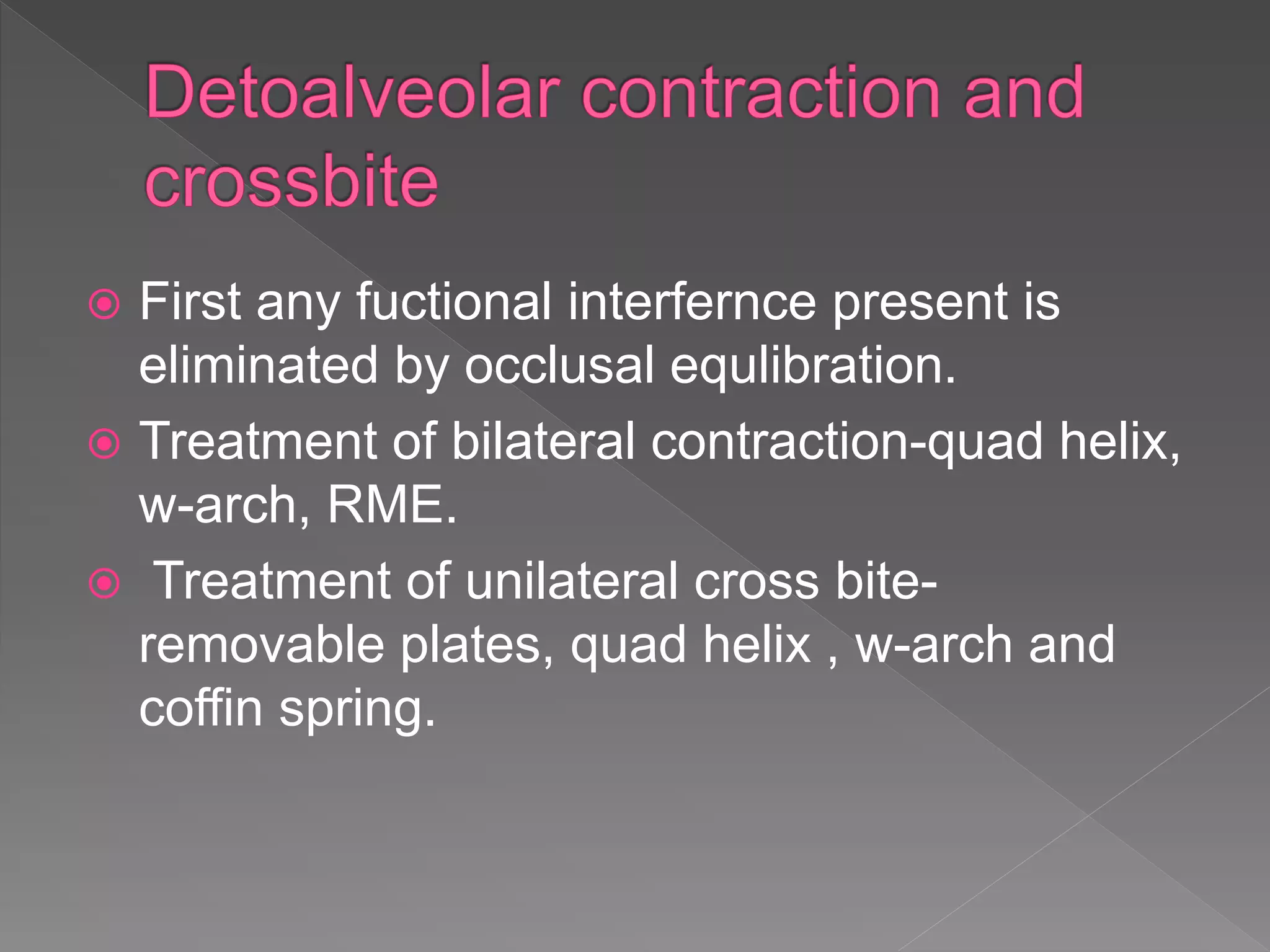 Detoalveolar contraction and crossbite

First any fuctional interfernce present is eliminated by occlusal equlibration.

Treatment of bilateral contraction-quad helix, w-arch, RME.

Treatment of unilateral cross bite-removable plates, quad helix , w-arch and coffin spring.